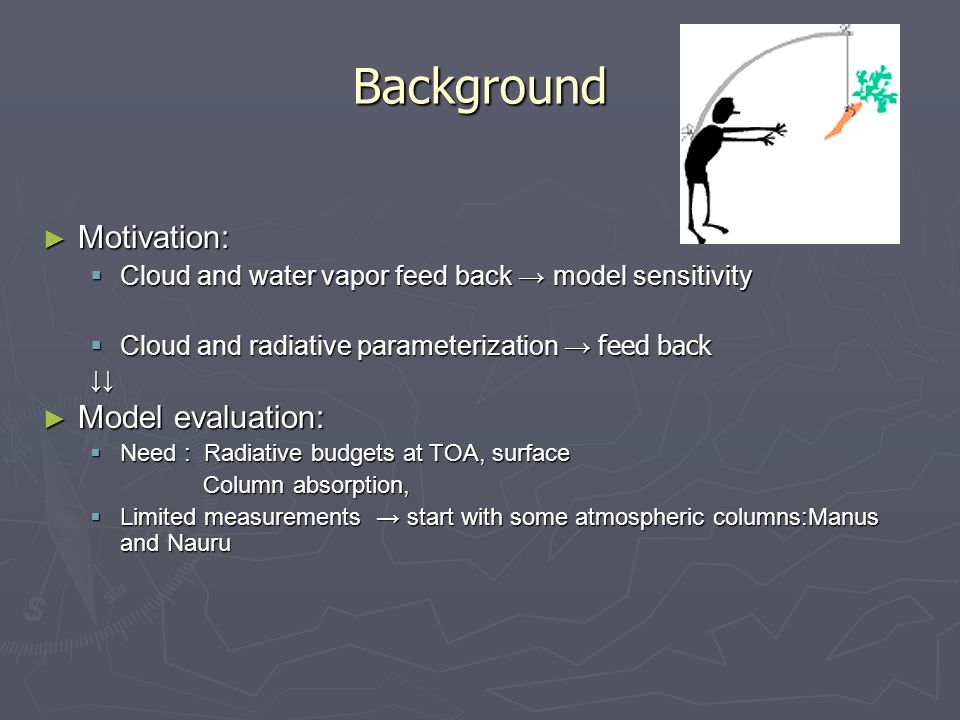 Background

► Motivation:

▪ Cloud and water vapor feed back → model sensitivity

▪ Cloud and radiative parameterization → feed back

↓↓

► Model evaluation:

▪ Need : Radiative budgets at TOA, surface
Column absorption,

▪ Limited measurements → start with some atmospheric columns:Manus and Nauru